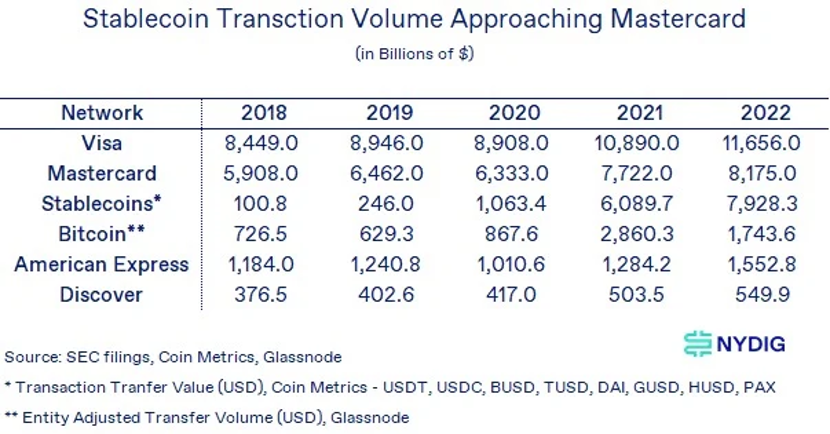 Stablecoin Transction Volume Approaching Mastercard

(in Billions of $)

| Network | 2018 | 2019 | 2020 | 2021 | 2022 |
|---|---|---|---|---|---|
| Visa | 8,449.0 | 8,946.0 | 8,908.0 | 10,890.0 | 11,656.0 |
| Mastercard | 5,908.0 | 6,462.0 | 6,333.0 | 7,722.0 | 8,175.0 |
| Stablecoins* | 100.8 | 246.0 | 1,063.4 | 6,089.7 | 7,928.3 |
| Bitcoin** | 726.5 | 629.3 | 867.6 | 2,860.3 | 1,743.6 |
| American Express | 1,184.0 | 1,240.8 | 1,010.6 | 1,284.2 | 1,552.8 |
| Discover | 376.5 | 402.6 | 417.0 | 503.5 | 549.9 |

NYDIG

Source: SEC filings, Coin Metrics, Glassnode

* Transaction Tranfer Value (USD), Coin Metrics - USDT, USDC, BUSD, TUSD, DAI, GUSD, HUSD, PAX

** Entity Adjusted Transfer Volume (USD), Glassnode